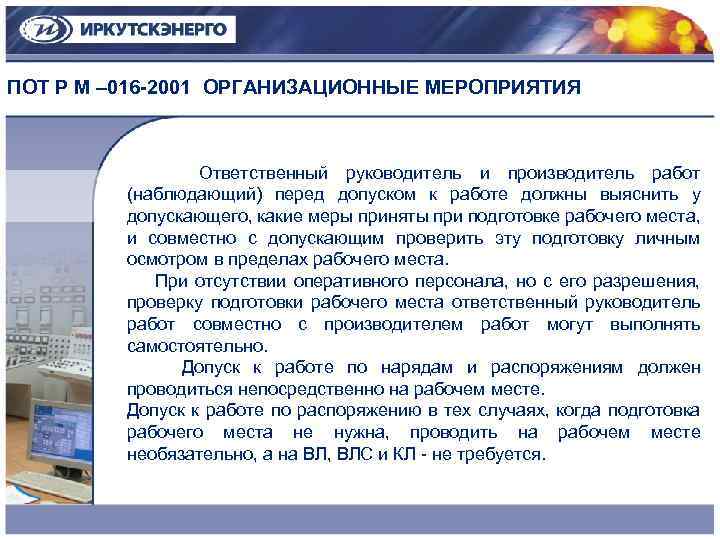 ИРКУТСКЭНЕРГО

ПОТ Р М –016-2001 ОРГАНИЗАЦИОННЫЕ МЕРОПРИЯТИЯ

Ответственный руководитель и производитель работ (наблюдающий) перед допуском к работе должны выяснить у допускающего, какие меры приняты при подготовке рабочего места, и совместно с допускающим проверить эту подготовку личным осмотром в пределах рабочего места.

При отсутствии оперативного персонала, но с его разрешения, проверку подготовки рабочего места ответственный руководитель работ совместно с производителем работ могут выполнять самостоятельно.

Допуск к работе по нарядам и распоряжениям должен проводиться непосредственно на рабочем месте.

Допуск к работе по распоряжению в тех случаях, когда подготовка рабочего места не нужна, проводить на рабочем месте необязательно, а на ВЛ, ВЛС и КЛ - не требуется.